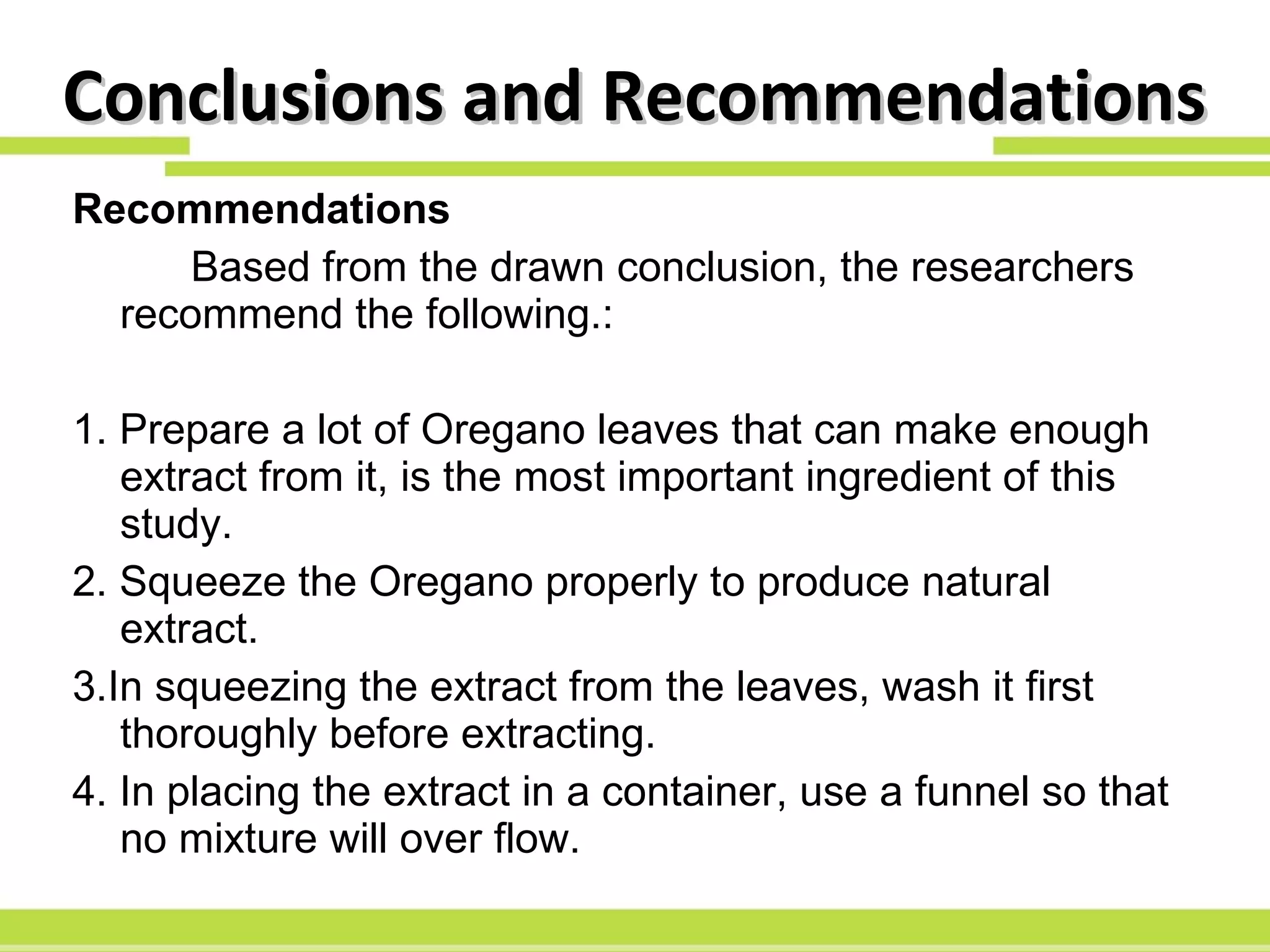 Conclusions and Recommendations

Recommendations

Based from the drawn conclusion, the researchers recommend the following.:

1. Prepare a lot of Oregano leaves that can make enough extract from it, is the most important ingredient of this study.
2. Squeeze the Oregano properly to produce natural extract.
3.In squeezing the extract from the leaves, wash it first thoroughly before extracting.
4. In placing the extract in a container, use a funnel so that no mixture will over flow.